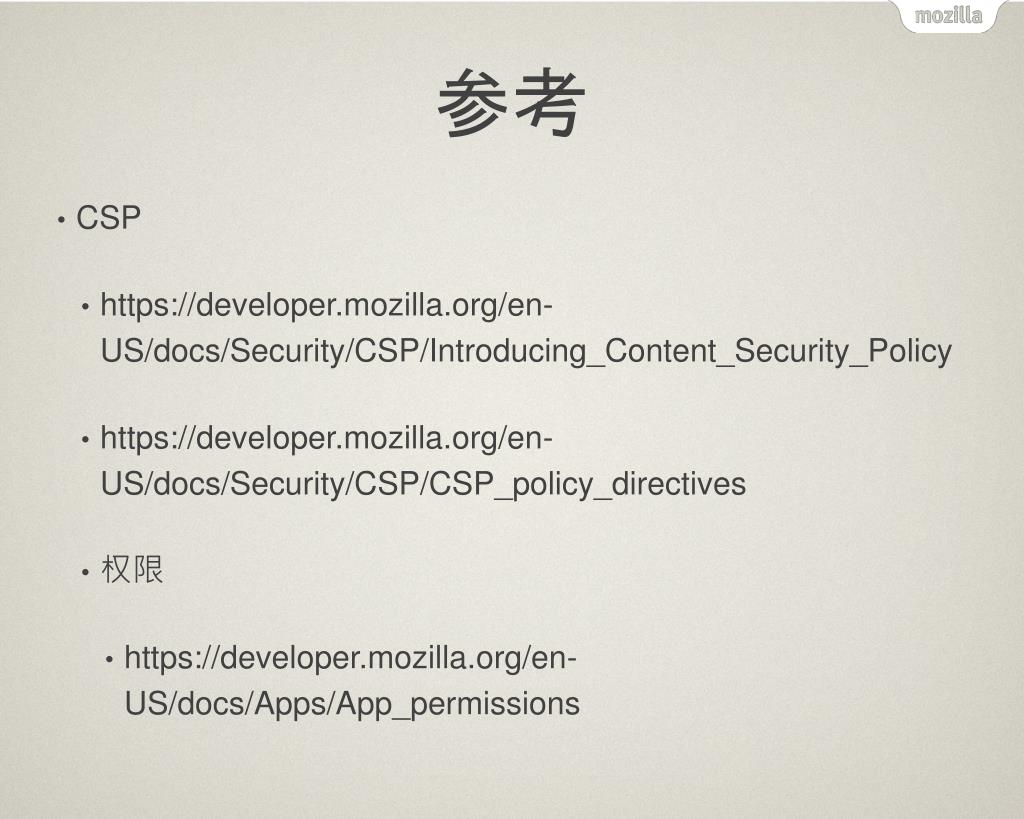 mozilla

参考

• CSP

• https://developer.mozilla.org/en-US/docs/Security/CSP/Introducing_Content_Security_Policy

• https://developer.mozilla.org/en-US/docs/Security/CSP/CSP_policy_directives

• 权限

• https://developer.mozilla.org/en-US/docs/Apps/App_permissions